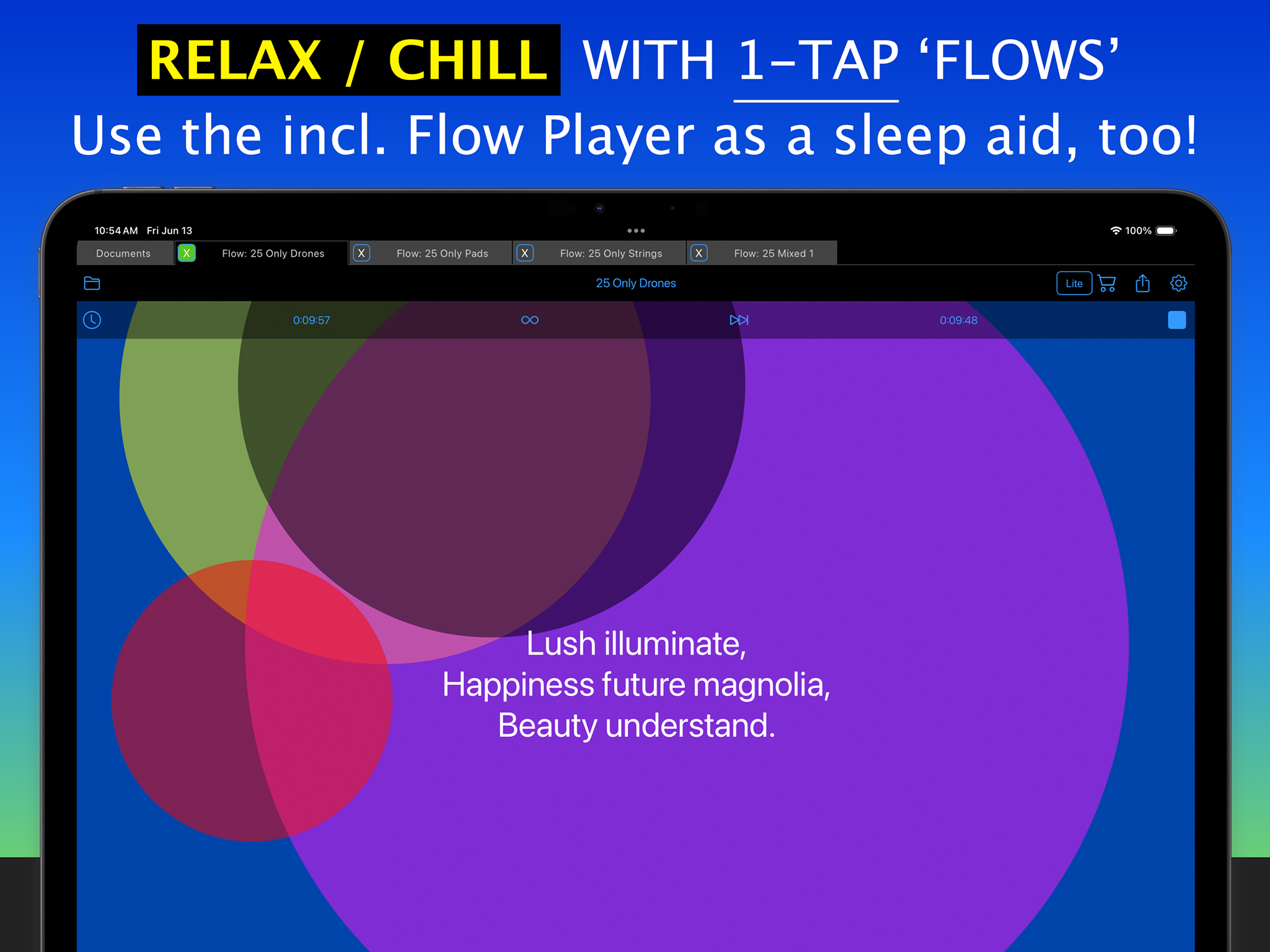 RELAX / CHILL WITH 1-TAP 'FLOWS'
Use the incl. Flow Player as a sleep aid, too!

10:54 AM Fri Jun 13
100%

Documents
X Flow: 25 Only Drones
X Flow: 25 Only Pads
X Flow: 25 Only Strings
X Flow: 25 Mixed 1

25 Only Drones
Lite

0:09:57
0:09:48

Lush illuminate,
Happiness future magnolia,
Beauty understand.